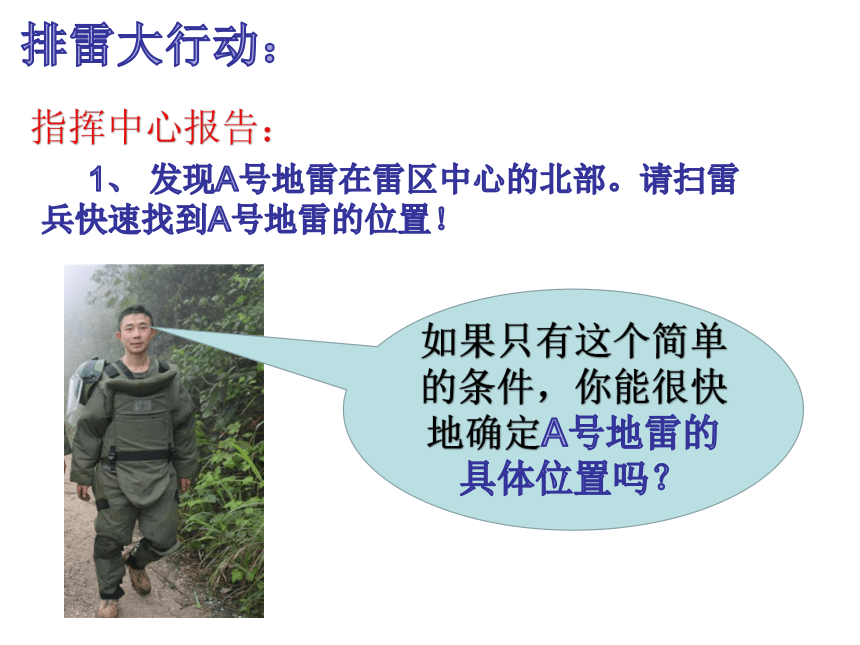 排雷大行动：

指挥中心报告：

1、 发现A号地雷在雷区中心的北部。请扫雷兵快速找到A号地雷的位置！

如果只有这个简单的条件，你能很快地确定A号地雷的具体位置吗？